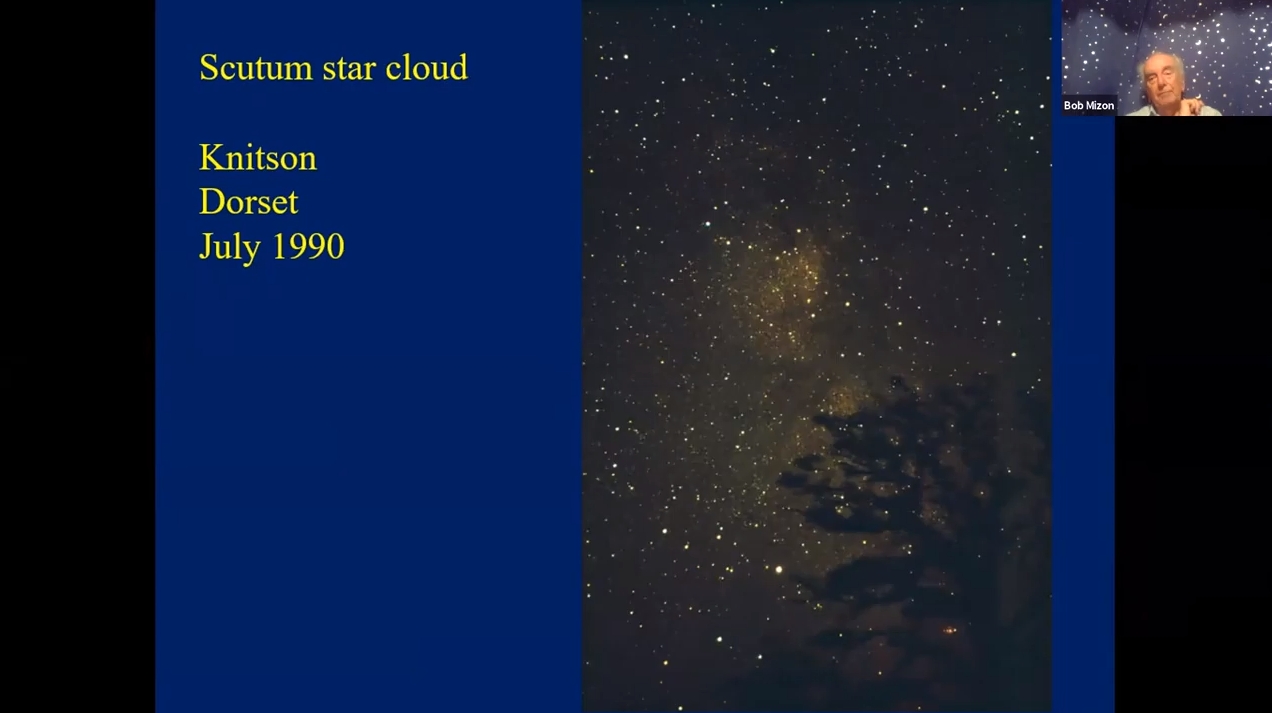 Scutum star cloud

Knitson
Dorset
July 1990

Bob Mizon